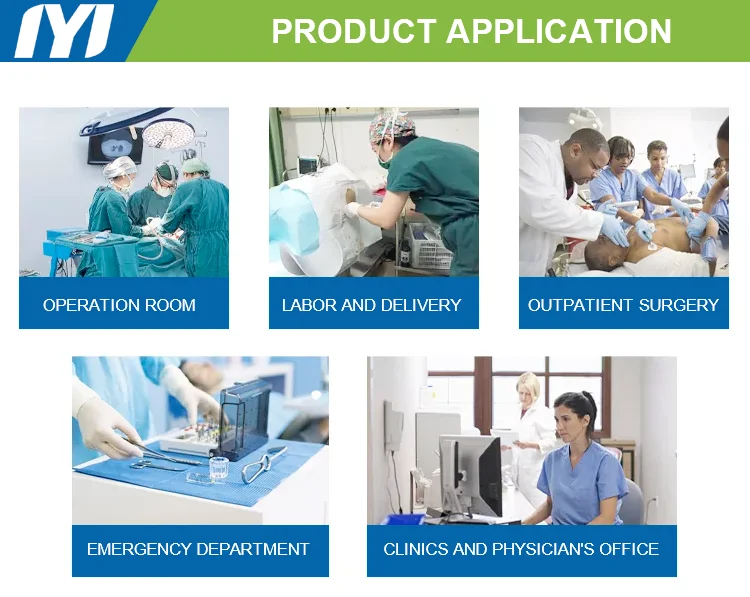 IYI

PRODUCT APPLICATION

OPERATION ROOM

LABOR AND DELIVERY

OUTPATIENT SURGERY

EMERGENCY DEPARTMENT

CLINICS AND PHYSICIAN'S OFFICE